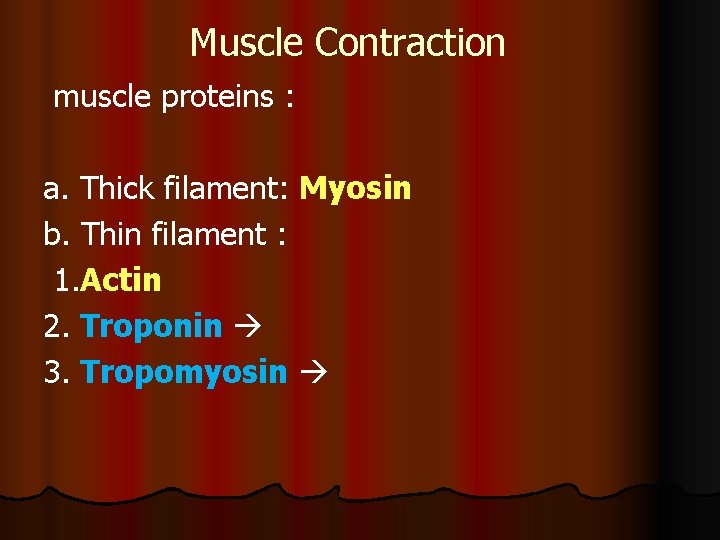 Muscle Contraction

muscle proteins :

a. Thick filament: Myosin
b. Thin filament :
1.Actin
2. Troponin →
3. Tropomyosin →